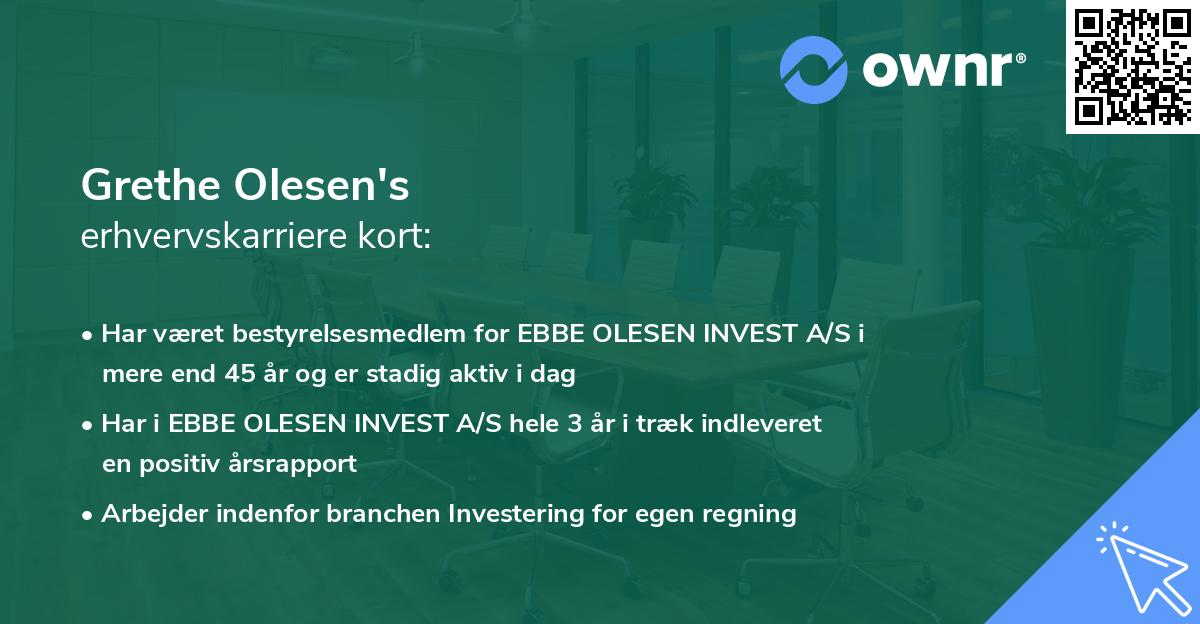 ownr®

Grethe Olesen's
erhvervskarriere kort:

• Har været bestyrelsesmedlem for EBBE OLESEN INVEST A/S i mere end 45 år og er stadig aktiv i dag

• Har i EBBE OLESEN INVEST A/S hele 3 år i træk indleveret en positiv årsrapport

• Arbejder indenfor branchen Investering for egen regning